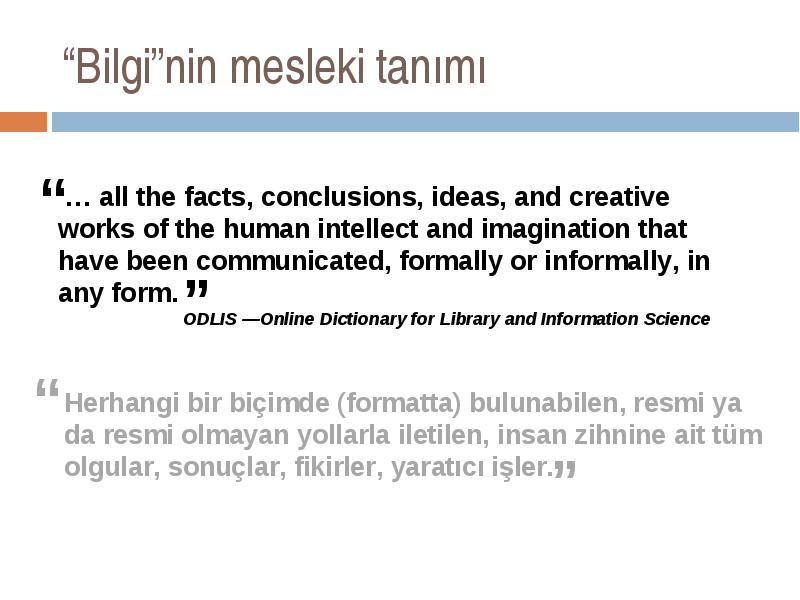 “Bilgi”nin mesleki tanımı

“… all the facts, conclusions, ideas, and creative works of the human intellect and imagination that have been communicated, formally or informally, in any form.”

ODLIS —Online Dictionary for Library and Information Science

“Herhangi bir biçimde (formatta) bulunabilen, resmi ya da resmi olmayan yollarla iletilen, insan zihnine ait tüm olgular, sonuçlar, fikirler, yaratıcı işler.”